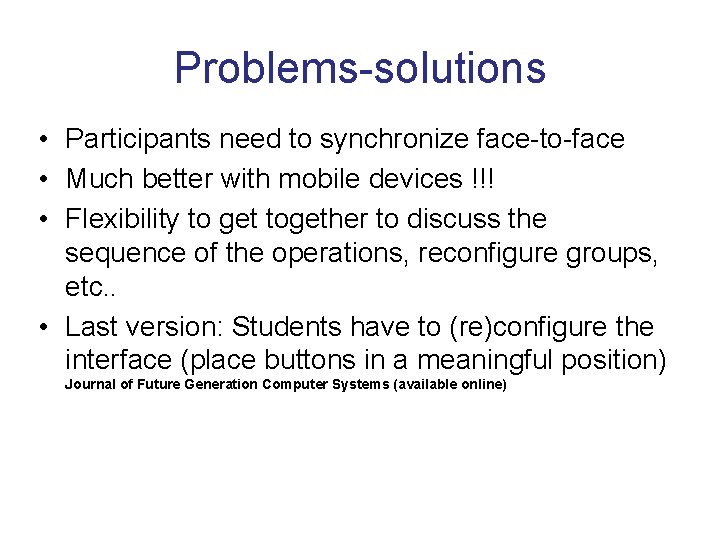 Problems-solutions

• Participants need to synchronize face-to-face
• Much better with mobile devices !!!
• Flexibility to get together to discuss the sequence of the operations, reconfigure groups, etc..
• Last version: Students have to (re)configure the interface (place buttons in a meaningful position)
Journal of Future Generation Computer Systems (available online)